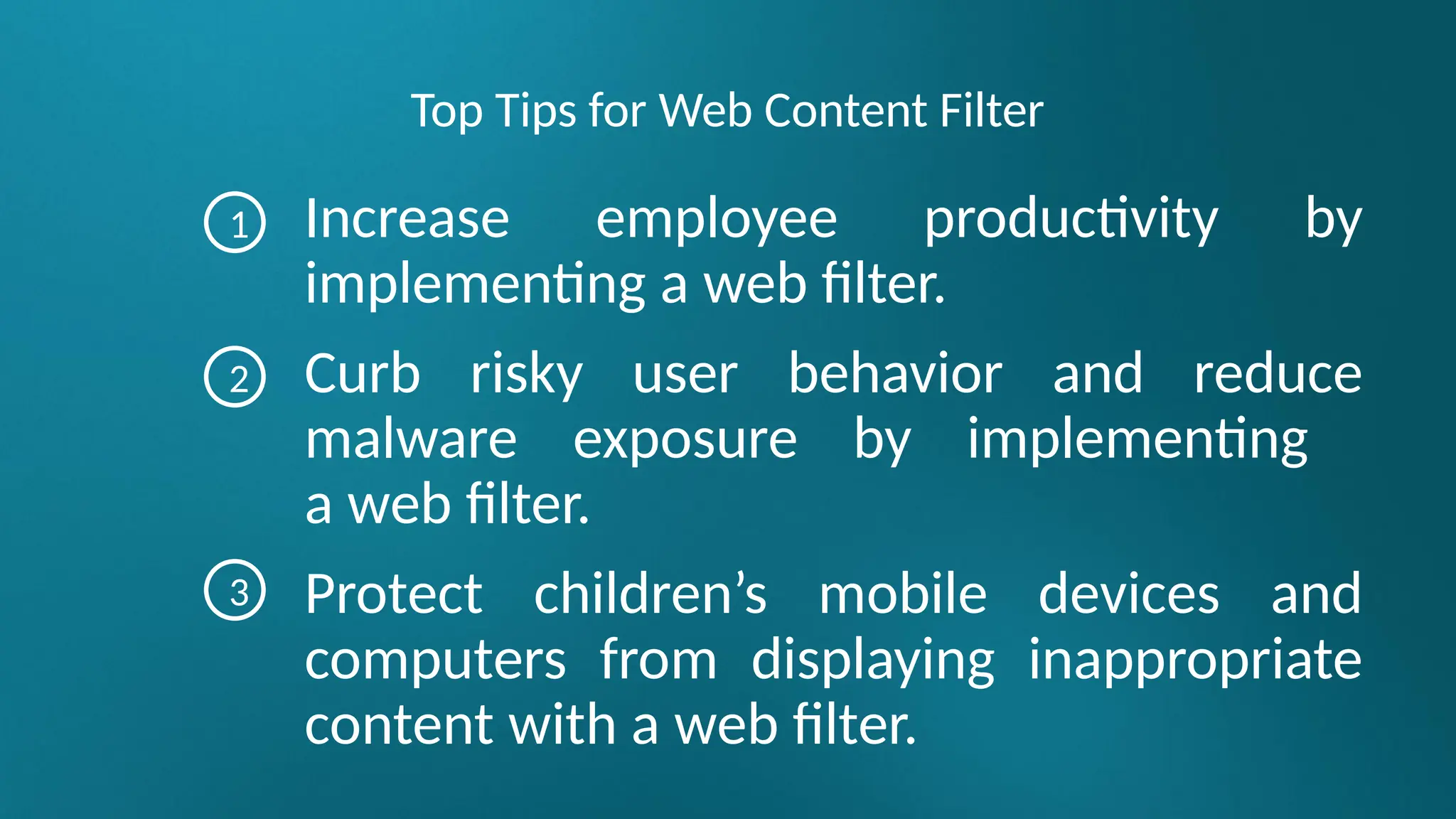 Top Tips for Web Content Filter

① Increase employee productivity by implementing a web filter.

② Curb risky user behavior and reduce malware exposure by implementing a web filter.

③ Protect children’s mobile devices and computers from displaying inappropriate content with a web filter.